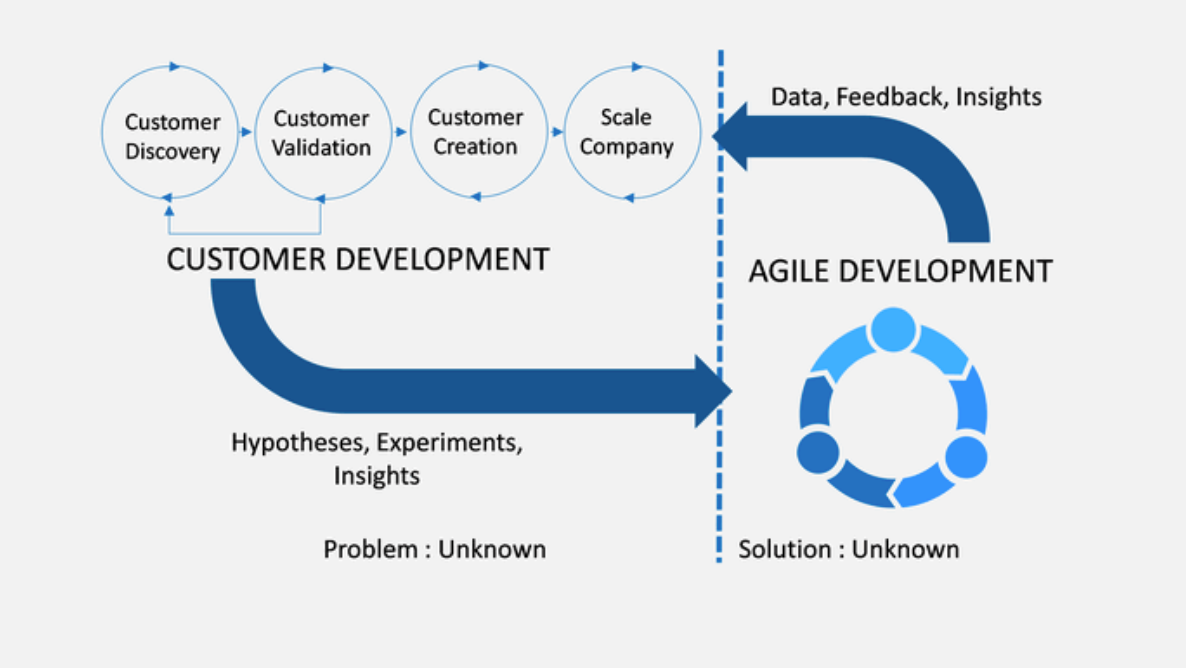 Customer Discovery

Customer Validation

Customer Creation

Scale Company

Data, Feedback, Insights

CUSTOMER DEVELOPMENT

AGILE DEVELOPMENT

Hypotheses, Experiments, Insights

Problem : Unknown

Solution : Unknown